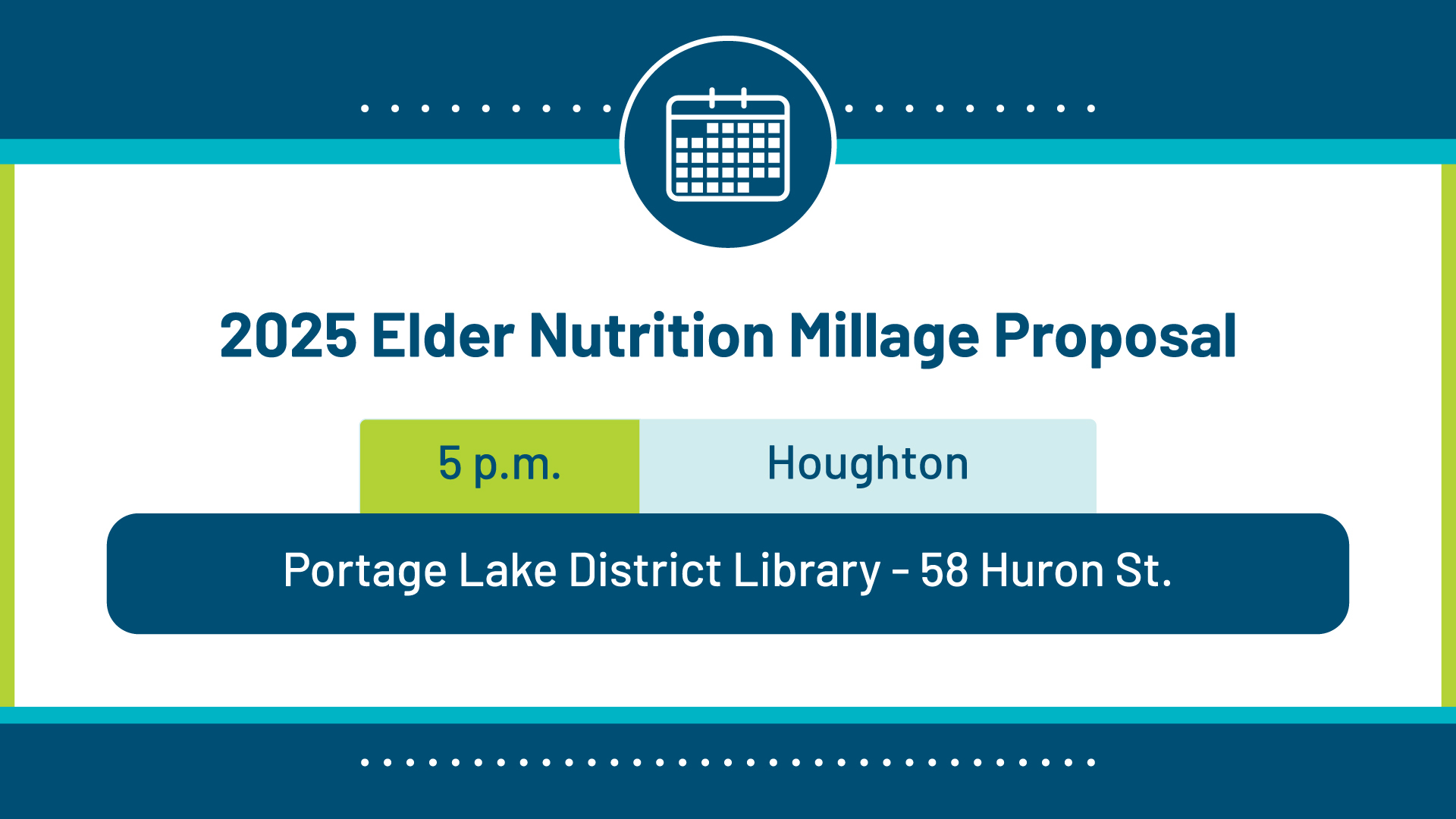 2025 Elder Nutrition Millage Proposal

5 p.m.

Houghton

Portage Lake District Library - 58 Huron St.